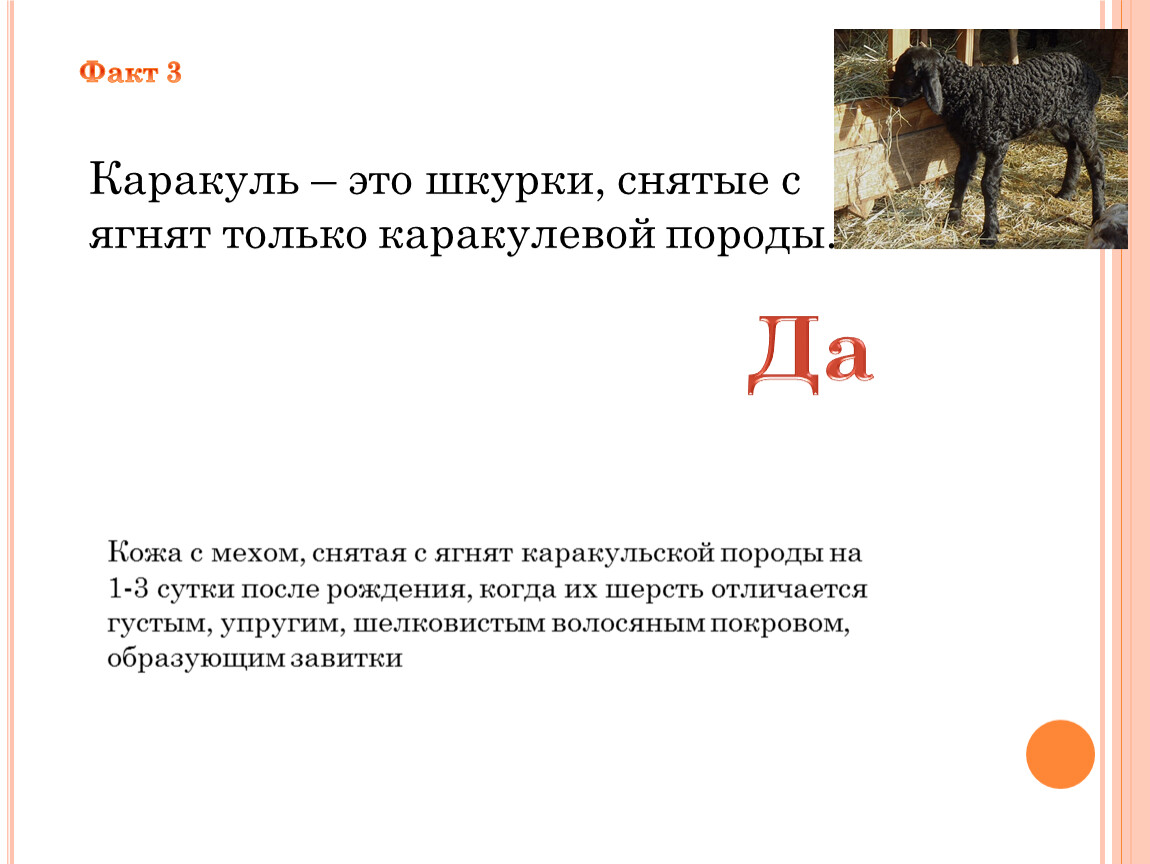 Факт 3

Каракуль – это шкурки, снятые с ягнят только каракулевой породы.

Да

Кожа с мехом, снятая с ягнят каракульской породы на 1-3 сутки после рождения, когда их шерсть отличается густым, упругим, шелковистым волосяным покровом, образующим завитки